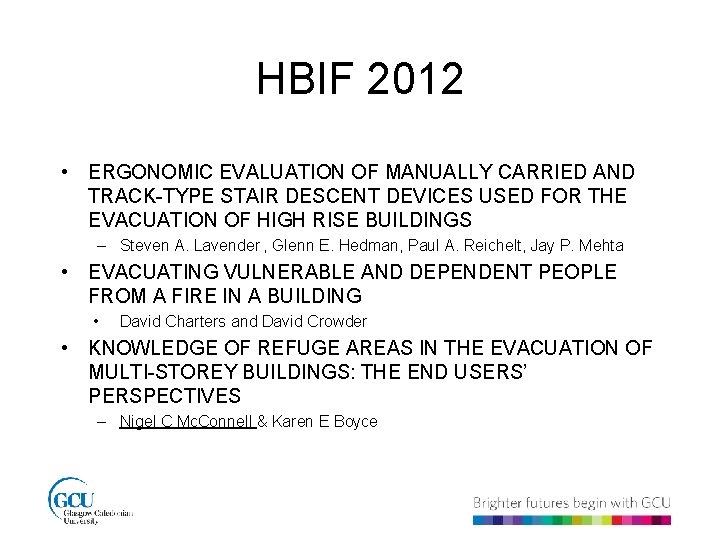 HBIF 2012

• ERGONOMIC EVALUATION OF MANUALLY CARRIED AND TRACK-TYPE STAIR DESCENT DEVICES USED FOR THE EVACUATION OF HIGH RISE BUILDINGS
– Steven A. Lavender , Glenn E. Hedman, Paul A. Reichelt, Jay P. Mehta

• EVACUATING VULNERABLE AND DEPENDENT PEOPLE FROM A FIRE IN A BUILDING
• David Charters and David Crowder

• KNOWLEDGE OF REFUGE AREAS IN THE EVACUATION OF MULTI-STOREY BUILDINGS: THE END USERS' PERSPECTIVES
– Nigel C McConnell & Karen E Boyce

GCU Glasgow Caledonian University

Brighter futures begin with GCU